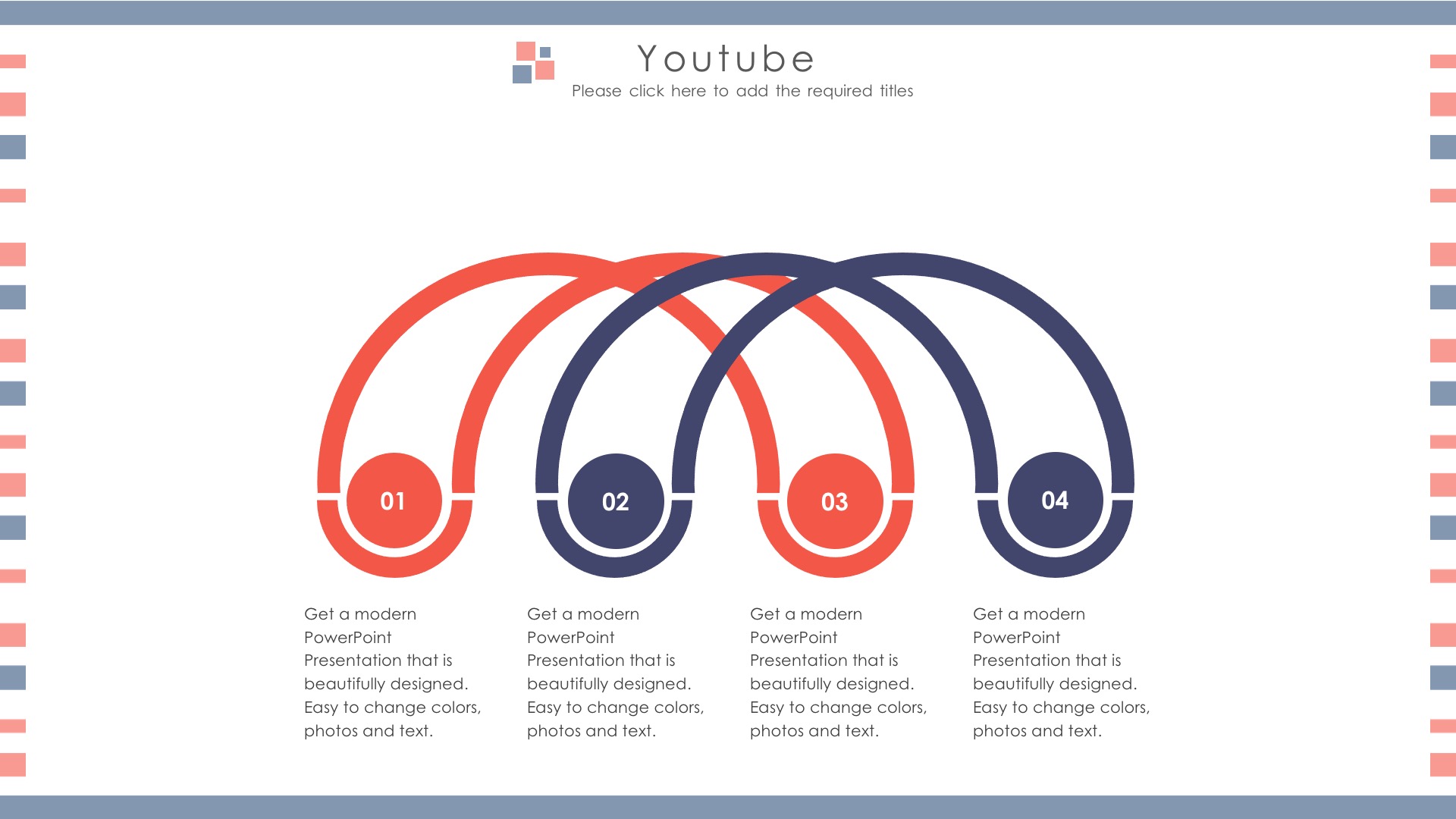 Youtube
Please click here to add the required titles

01

02

03

04

Get a modern PowerPoint Presentation that is beautifully designed. Easy to change colors, photos and text.

Get a modern PowerPoint Presentation that is beautifully designed. Easy to change colors, photos and text.

Get a modern PowerPoint Presentation that is beautifully designed. Easy to change colors, photos and text.

Get a modern PowerPoint Presentation that is beautifully designed. Easy to change colors, photos and text.